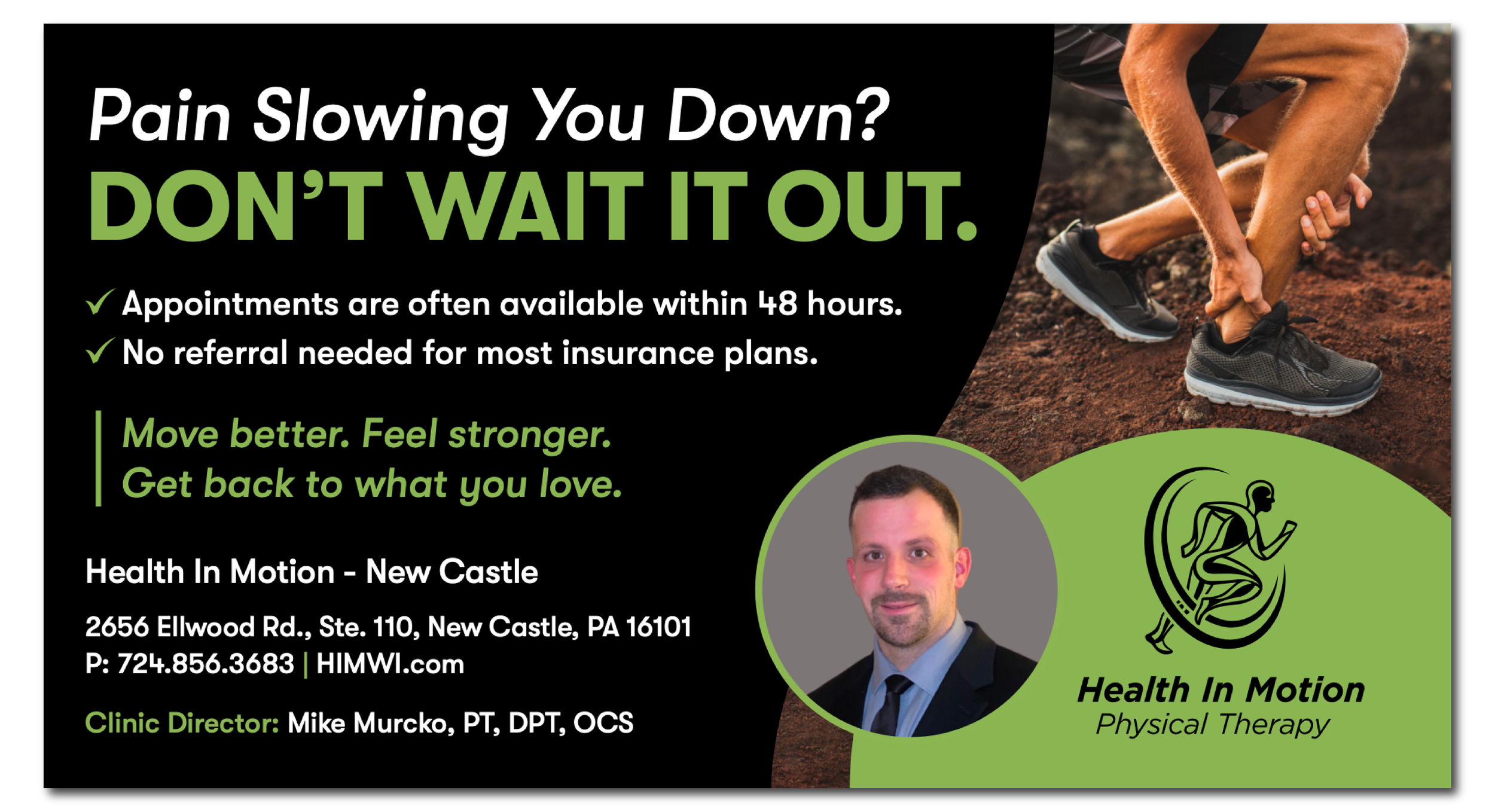 Pain Slowing You Down?
DON'T WAIT IT OUT.

✓ Appointments are often available within 48 hours.
✓ No referral needed for most insurance plans.

Move better. Feel stronger.
Get back to what you love.

Health In Motion - New Castle

2656 Ellwood Rd., Ste. 110, New Castle, PA 16101
P: 724.856.3683 | HIMWI.com

Clinic Director: Mike Murcko, PT, DPT, OCS

Health In Motion
Physical Therapy